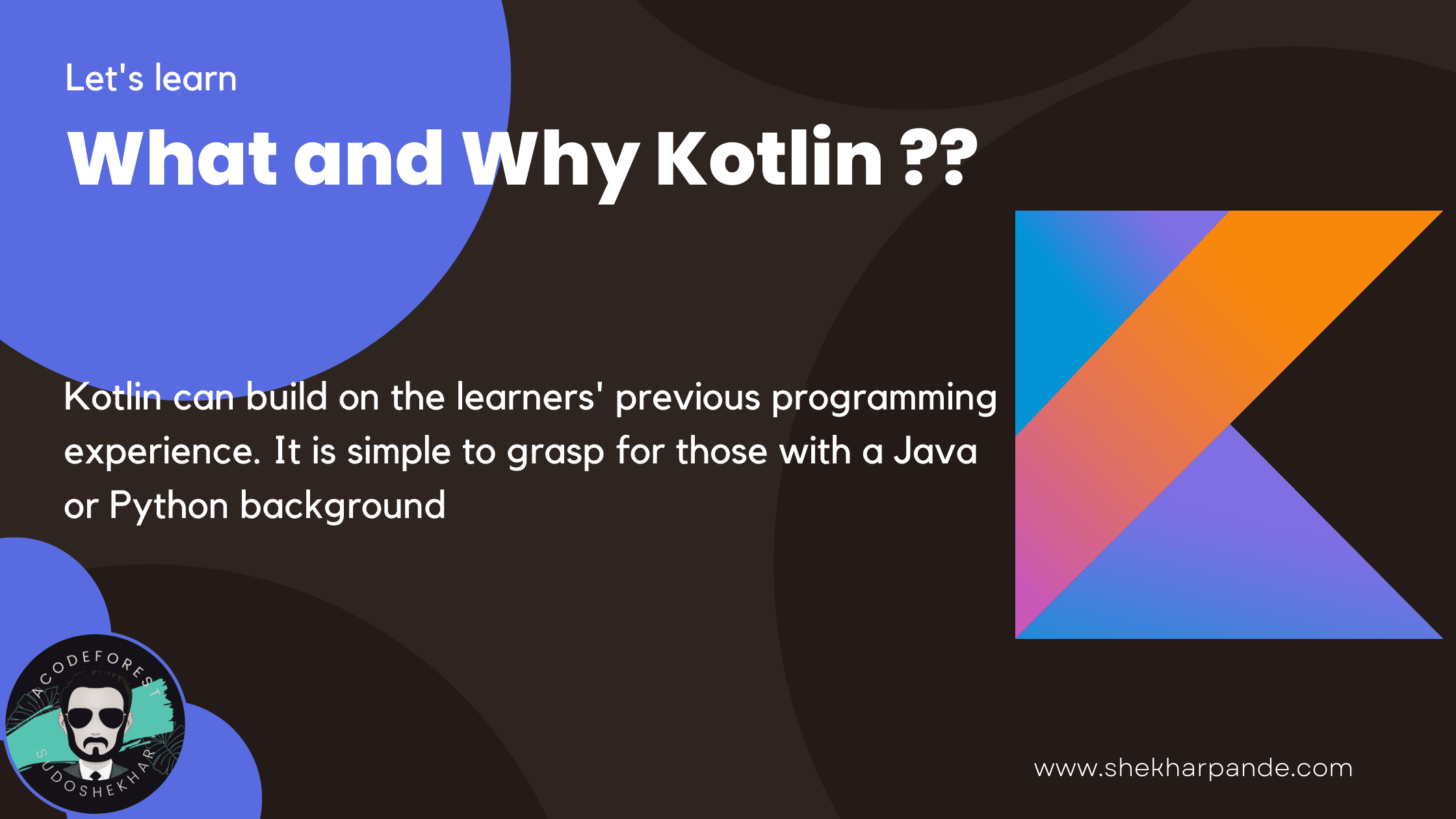 Let's learn

What and Why Kotlin ??

Kotlin can build on the learners' previous programming experience. It is simple to grasp for those with a Java or Python background

ACODEFOREST
SUDOSHEKHAR

www.shekharpande.com